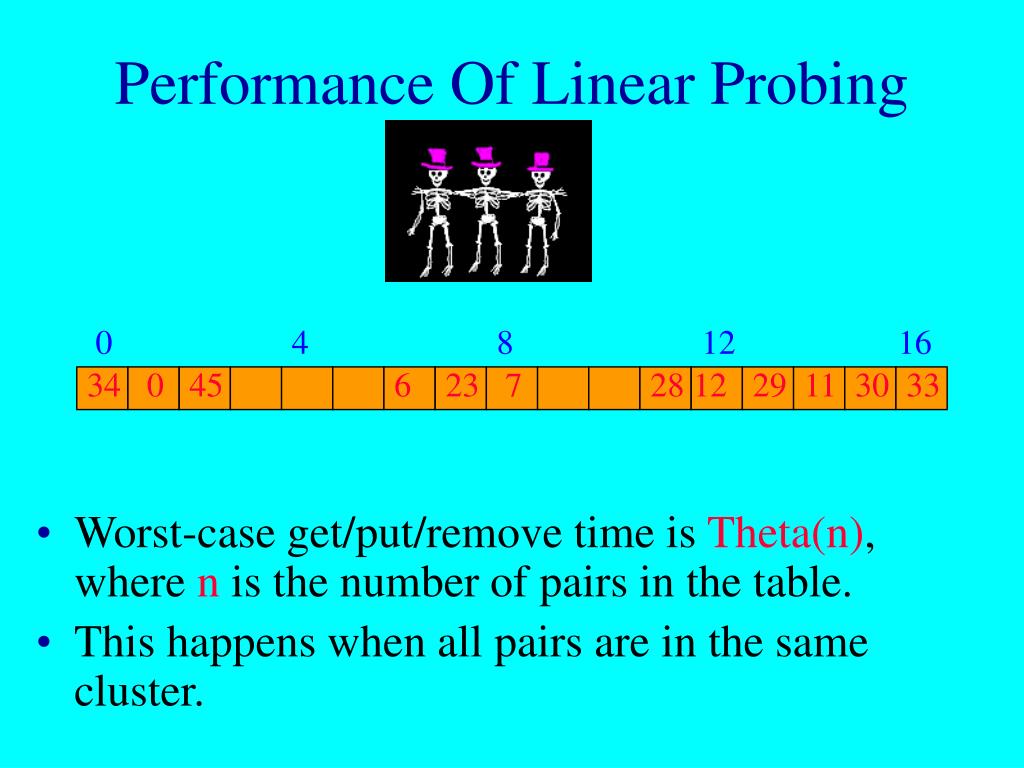 Performance Of Linear Probing

| 0 | | | | 4 | | | | 8 | | | | 12 | | | | 16 |
|---|---|---|---|---|---|---|---|---|---|---|---|---|---|---|---|---|
| 34 | 0 | 45 | | | | 6 | 23 | 7 | | | 28 | 12 | 29 | 11 | 30 | 33 |

• Worst-case get/put/remove time is Theta(n), where n is the number of pairs in the table.
• This happens when all pairs are in the same cluster.